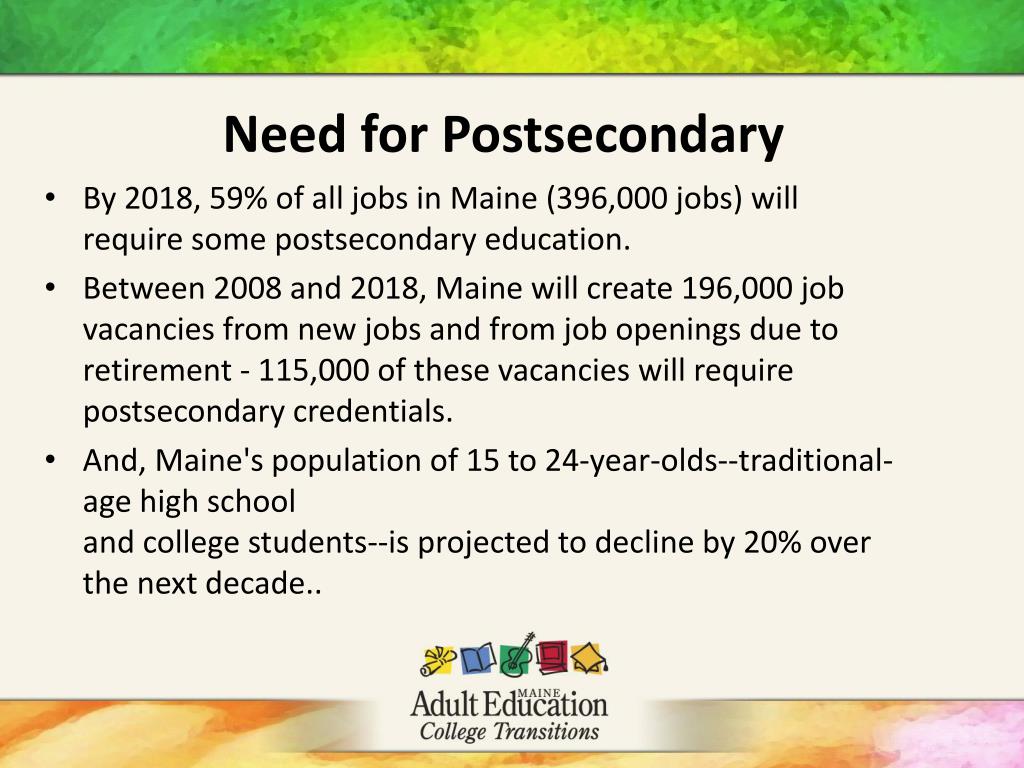 Need for Postsecondary

• By 2018, 59% of all jobs in Maine (396,000 jobs) will require some postsecondary education.

• Between 2008 and 2018, Maine will create 196,000 job vacancies from new jobs and from job openings due to retirement - 115,000 of these vacancies will require postsecondary credentials.

• And, Maine's population of 15 to 24-year-olds--traditional-age high school
and college students--is projected to decline by 20% over the next decade..

MAINE
Adult Education
College Transitions